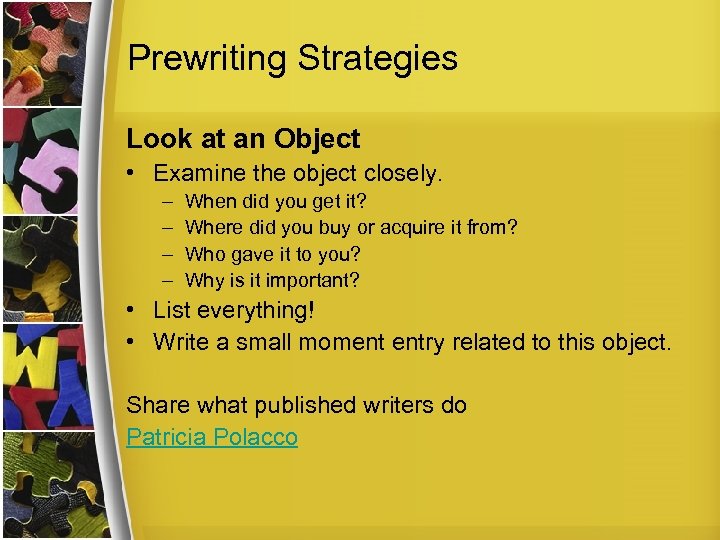 Prewriting Strategies

Look at an Object

• Examine the object closely.
  – When did you get it?
  – Where did you buy or acquire it from?
  – Who gave it to you?
  – Why is it important?
• List everything!
• Write a small moment entry related to this object.

Share what published writers do
Patricia Polacco